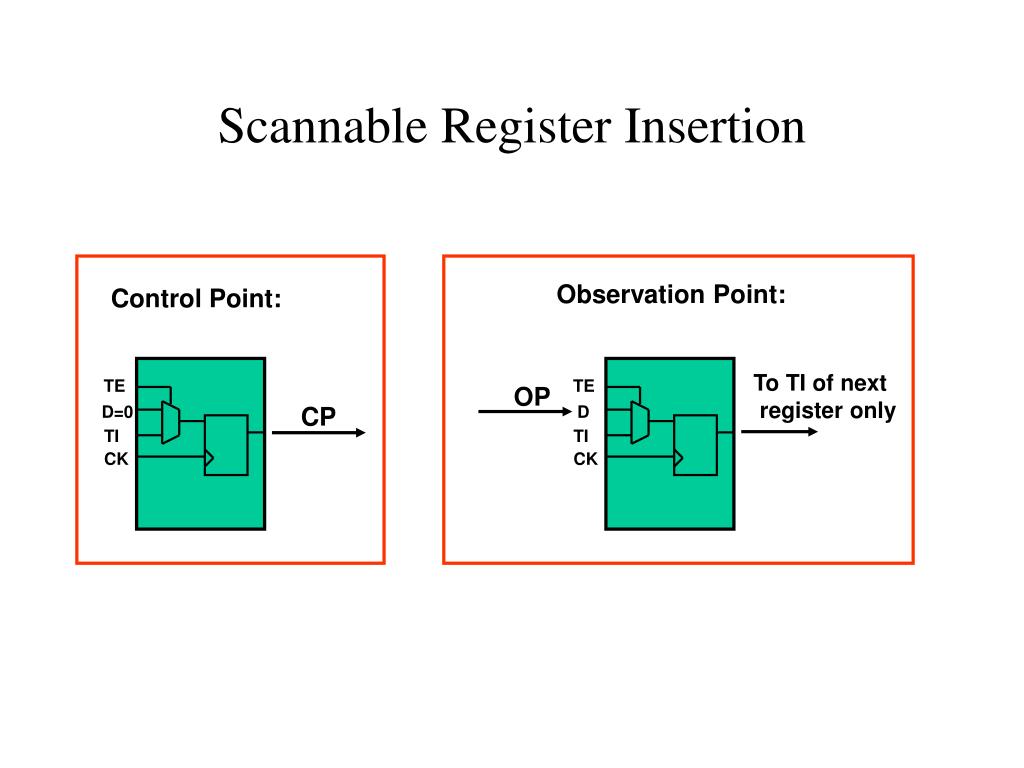 Scannable Register Insertion

Control Point:

TE
D=0
TI
CK

CP

Observation Point:

OP

TE
D
TI
CK

To TI of next
register only